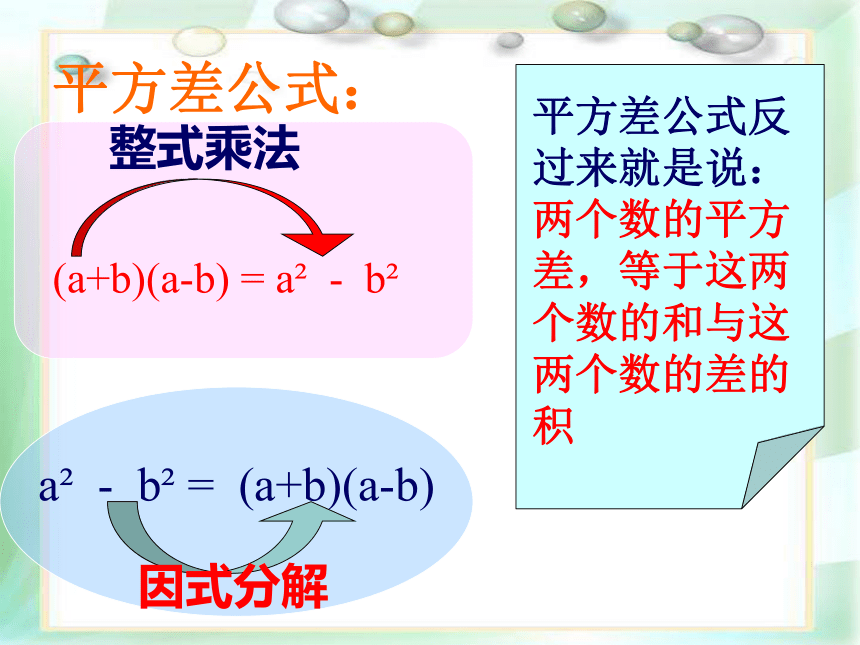 平方差公式：

整式乘法

$(a+b)(a-b) = a^2 - b^2$

$a^2 - b^2 = (a+b)(a-b)$

因式分解

平方差公式反过来就是说：两个数的平方差，等于这两个数的和与这两个数的差的积